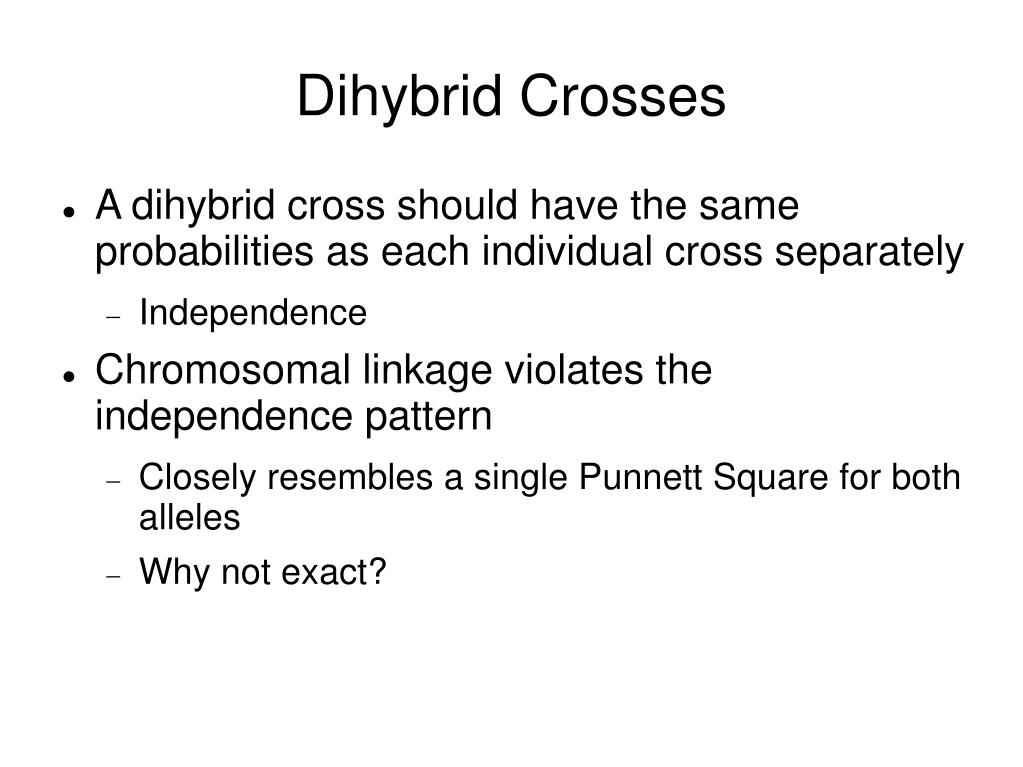 Dihybrid Crosses

- A dihybrid cross should have the same probabilities as each individual cross separately
  - Independence
- Chromosomal linkage violates the independence pattern
  - Closely resembles a single Punnett Square for both alleles
  - Why not exact?